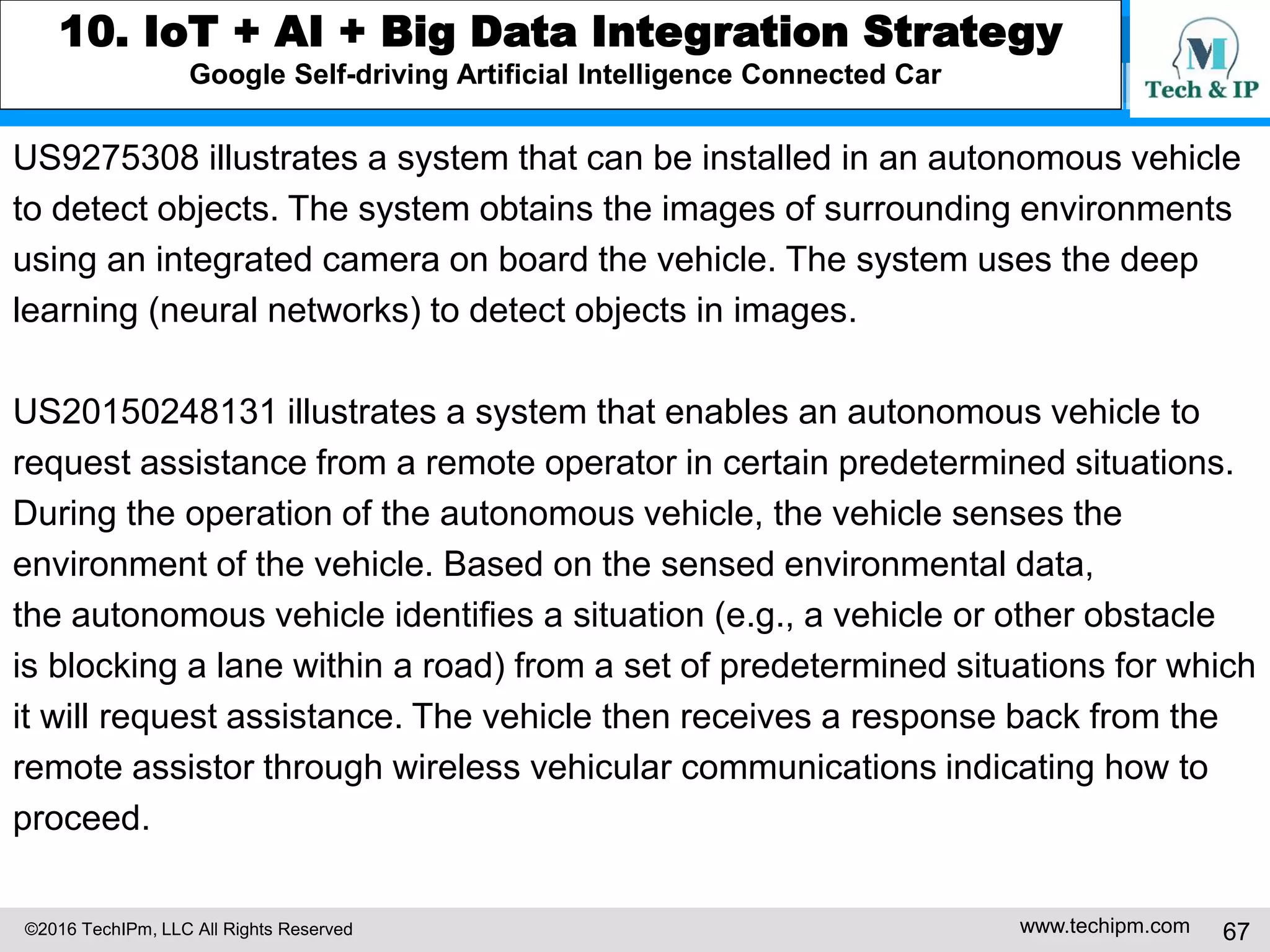 10. IoT + AI + Big Data Integration Strategy
Google Self-driving Artificial Intelligence Connected Car

M
Tech & IP

US9275308 illustrates a system that can be installed in an autonomous vehicle to detect objects. The system obtains the images of surrounding environments using an integrated camera on board the vehicle. The system uses the deep learning (neural networks) to detect objects in images.

US20150248131 illustrates a system that enables an autonomous vehicle to request assistance from a remote operator in certain predetermined situations. During the operation of the autonomous vehicle, the vehicle senses the environment of the vehicle. Based on the sensed environmental data, the autonomous vehicle identifies a situation (e.g., a vehicle or other obstacle is blocking a lane within a road) from a set of predetermined situations for which it will request assistance. The vehicle then receives a response back from the remote assistor through wireless vehicular communications indicating how to proceed.

©2016 TechIPm, LLC All Rights Reserved
www.techipm.com
67